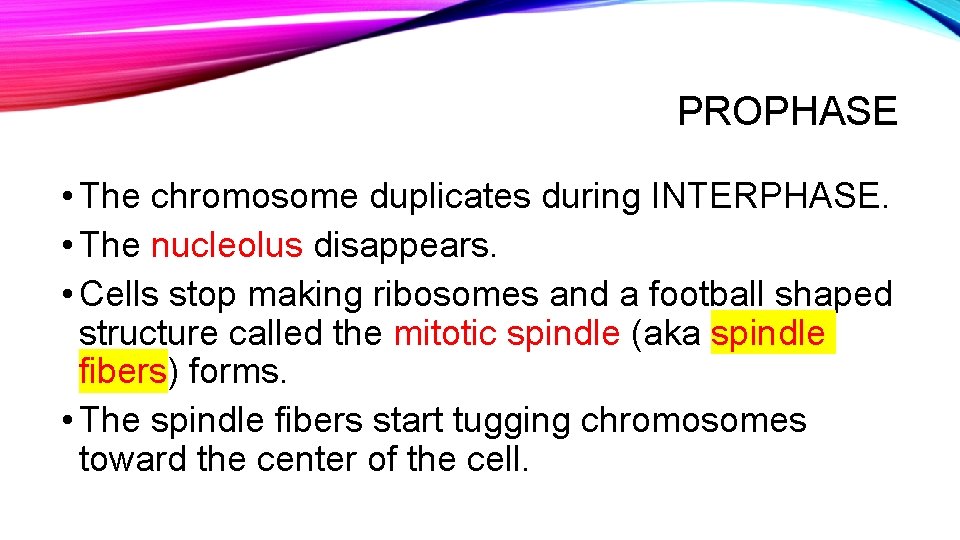 PROPHASE

• The chromosome duplicates during INTERPHASE.
• The nucleolus disappears.
• Cells stop making ribosomes and a football shaped structure called the mitotic spindle (aka spindle fibers) forms.
• The spindle fibers start tugging chromosomes toward the center of the cell.